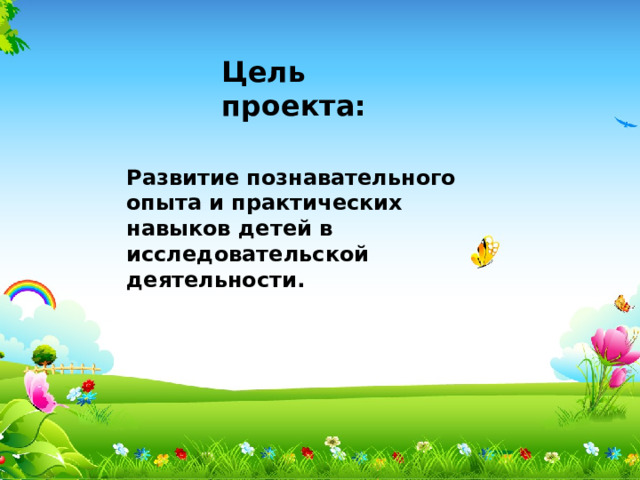 Цель проекта:

Развитие познавательного опыта и практических навыков детей в исследовательской деятельности.